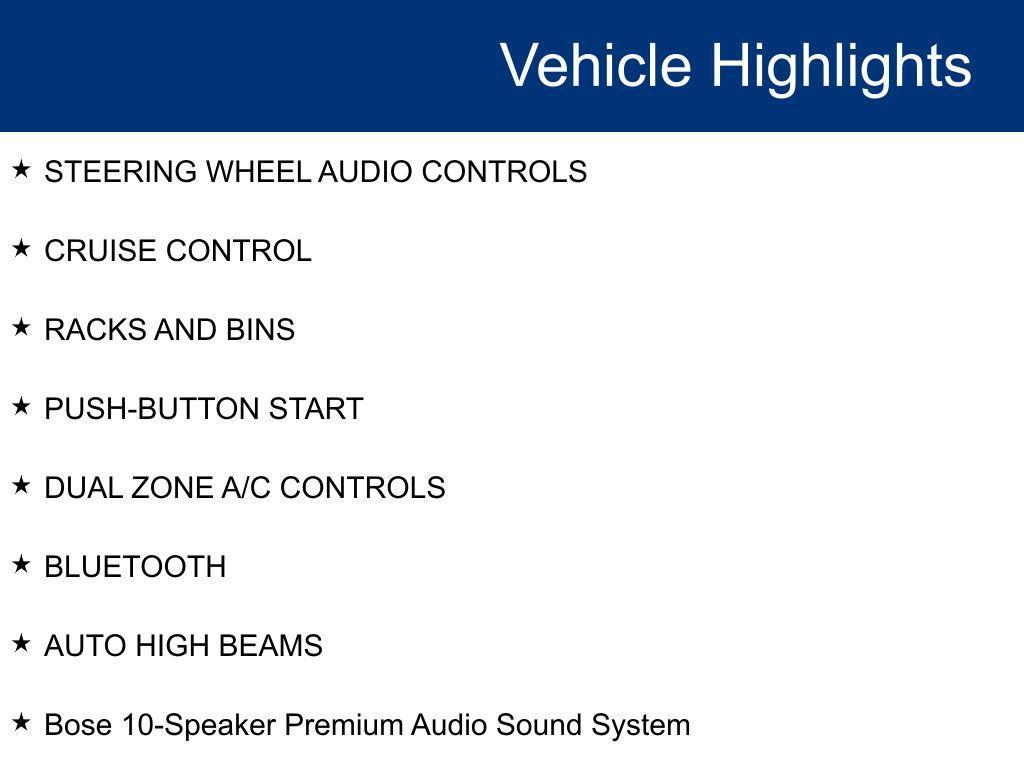 Vehicle Highlights

★ STEERING WHEEL AUDIO CONTROLS

★ CRUISE CONTROL

★ RACKS AND BINS

★ PUSH-BUTTON START

★ DUAL ZONE A/C CONTROLS

★ BLUETOOTH

★ AUTO HIGH BEAMS

★ Bose 10-Speaker Premium Audio Sound System